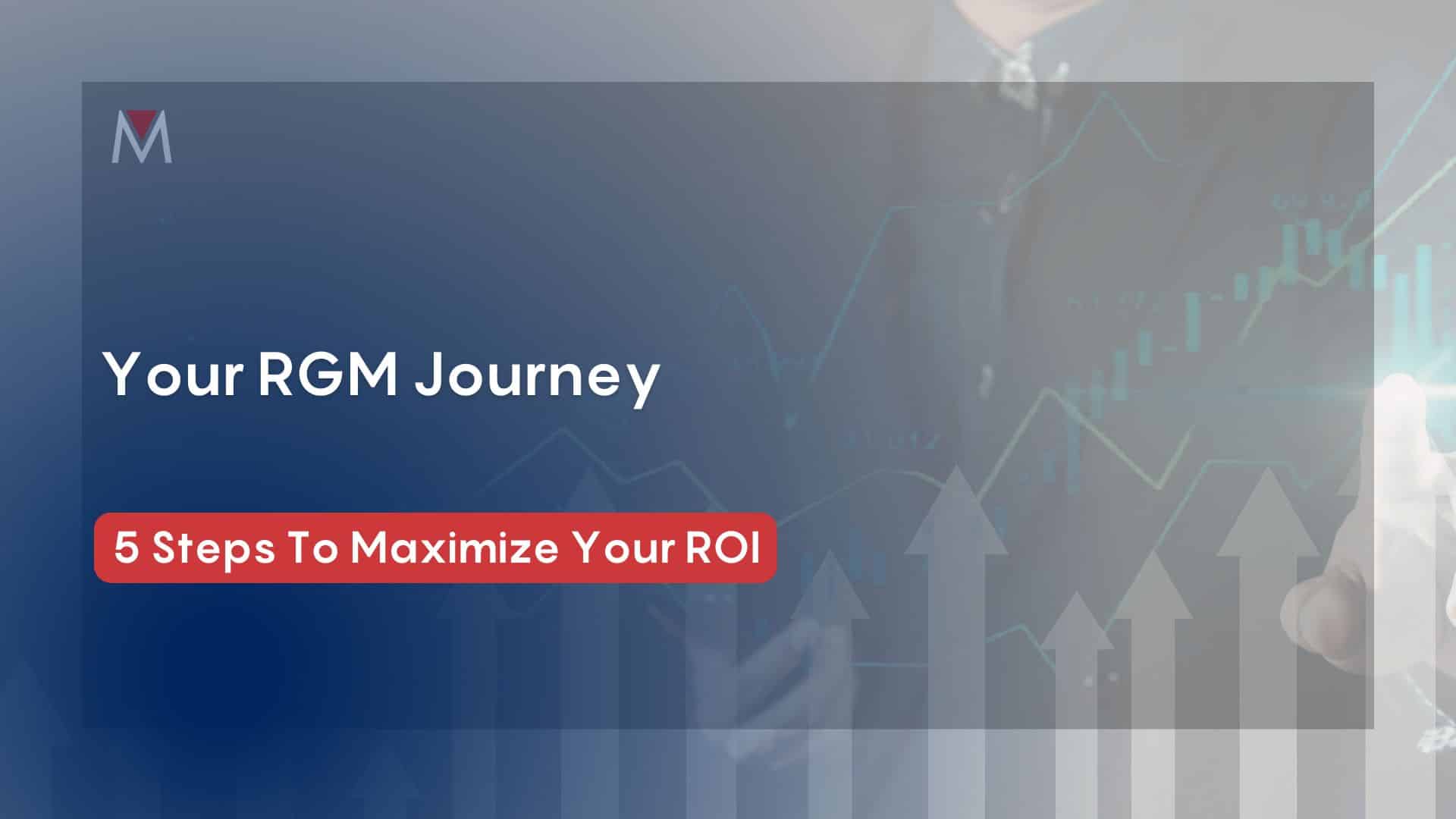 M

Your RGM Journey

5 Steps To Maximize Your ROI